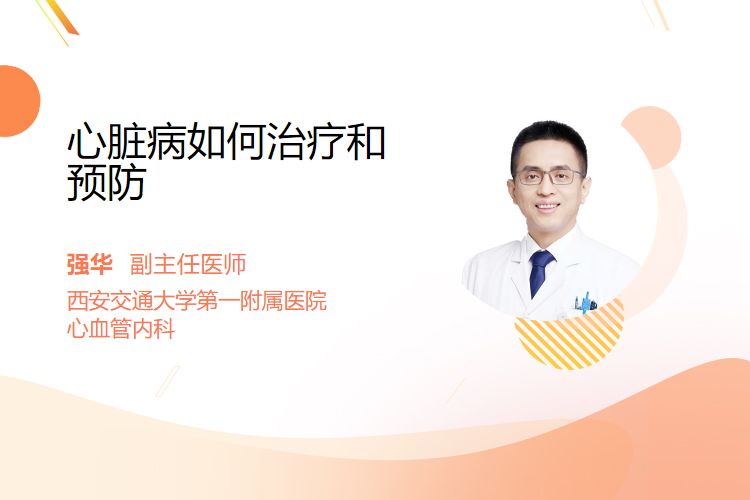 心脏病如何治疗和预防

强华 副主任医师
西安交通大学第一附属医院
心血管内科